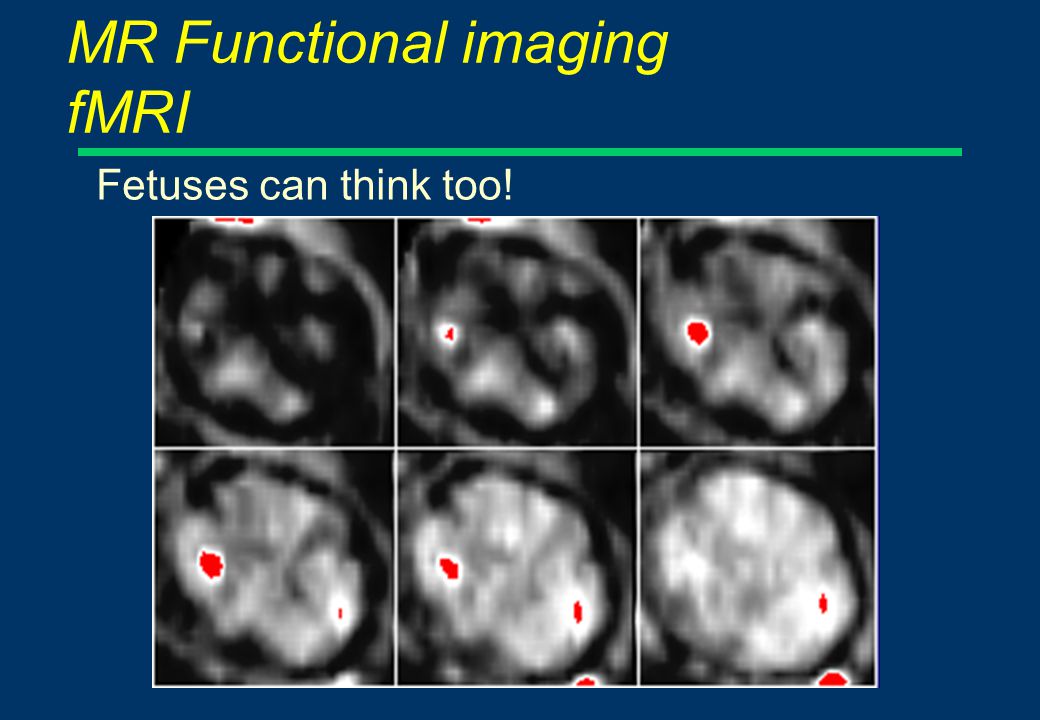 MR Functional imaging
fMRI

Fetuses can think too!